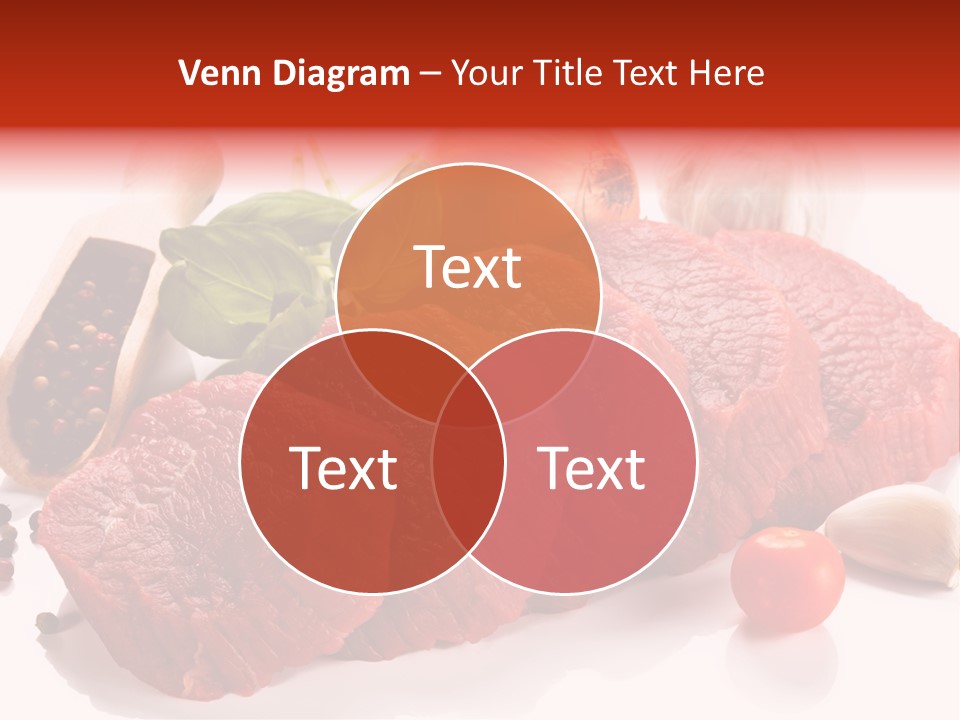 Venn Diagram – Your Title Text Here

Text

Text

Text